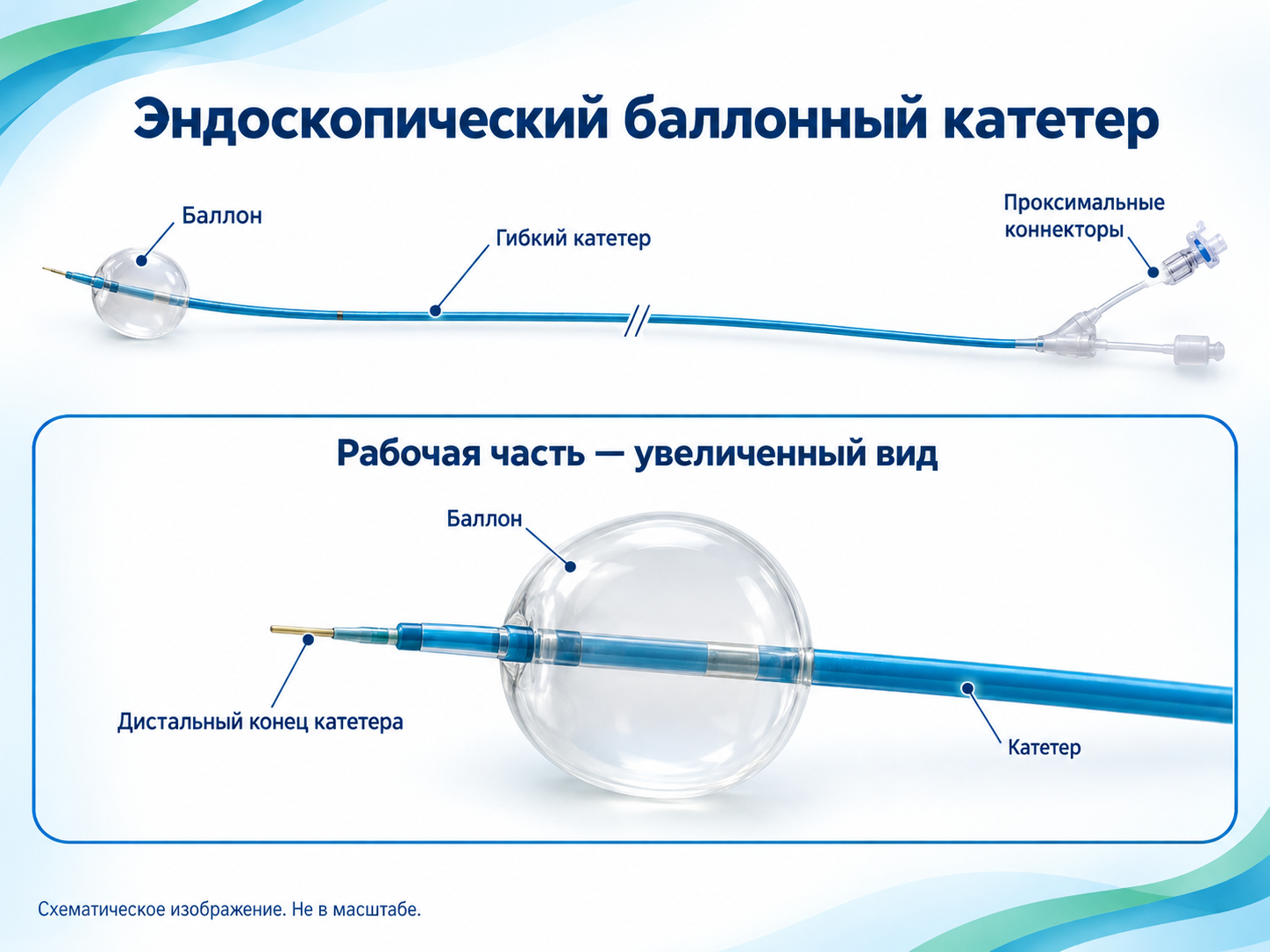 Эндоскопический баллонный катетер

Баллон

Гибкий катетер

Проксимальные коннекторы

Рабочая часть — увеличенный вид

Баллон

Дистальный конец катетера

Катетер

Схематическое изображение. Не в масштабе.